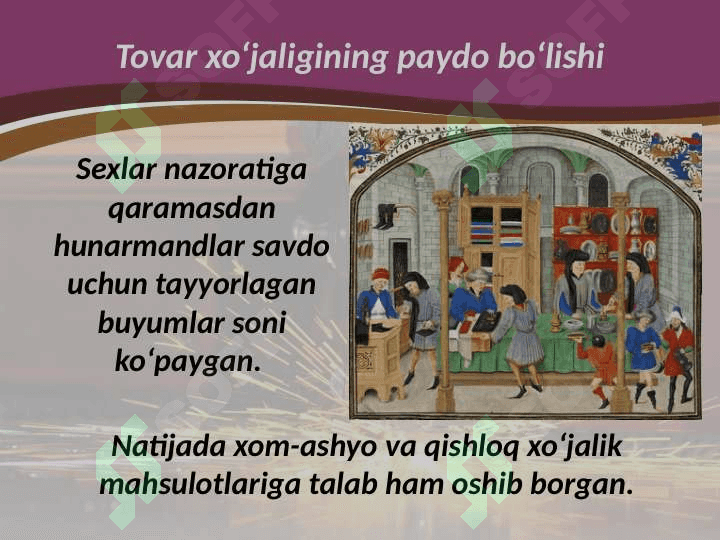 Tovar xoʻjaligining paydo boʻlishi

Sexlar nazoratiga qaramasdan hunarmandlar savdo uchun tayyorlagan buyumlar soni koʻpaygan.

Natijada xom-ashyo va qishloq xoʻjalik mahsulotlariga talab ham oshib borgan.